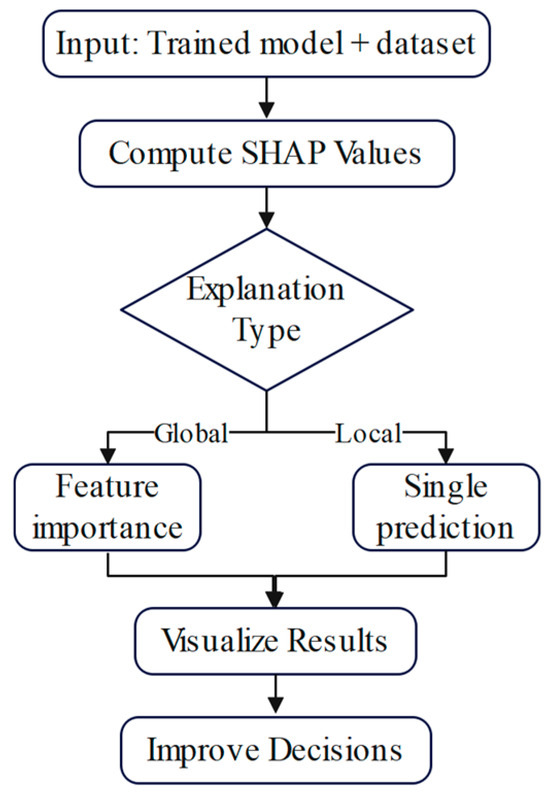 Input: Trained model + dataset

Compute SHAP Values

Explanation Type

Global

Local

Feature importance

Single prediction

Visualize Results

Improve Decisions